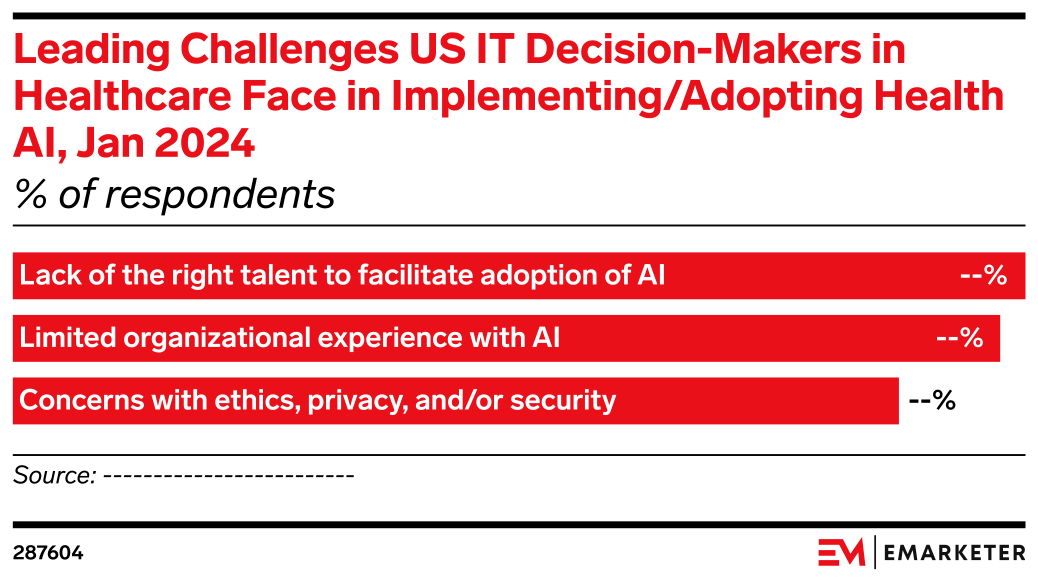 Leading Challenges US IT Decision-Makers in Healthcare Face in Implementing/Adopting Health AI, Jan 2024
% of respondents

Lack of the right talent to facilitate adoption of AI --%
Limited organizational experience with AI --%
Concerns with ethics, privacy, and/or security --%

Source: -------------------------

287604

EM | EMARKETER